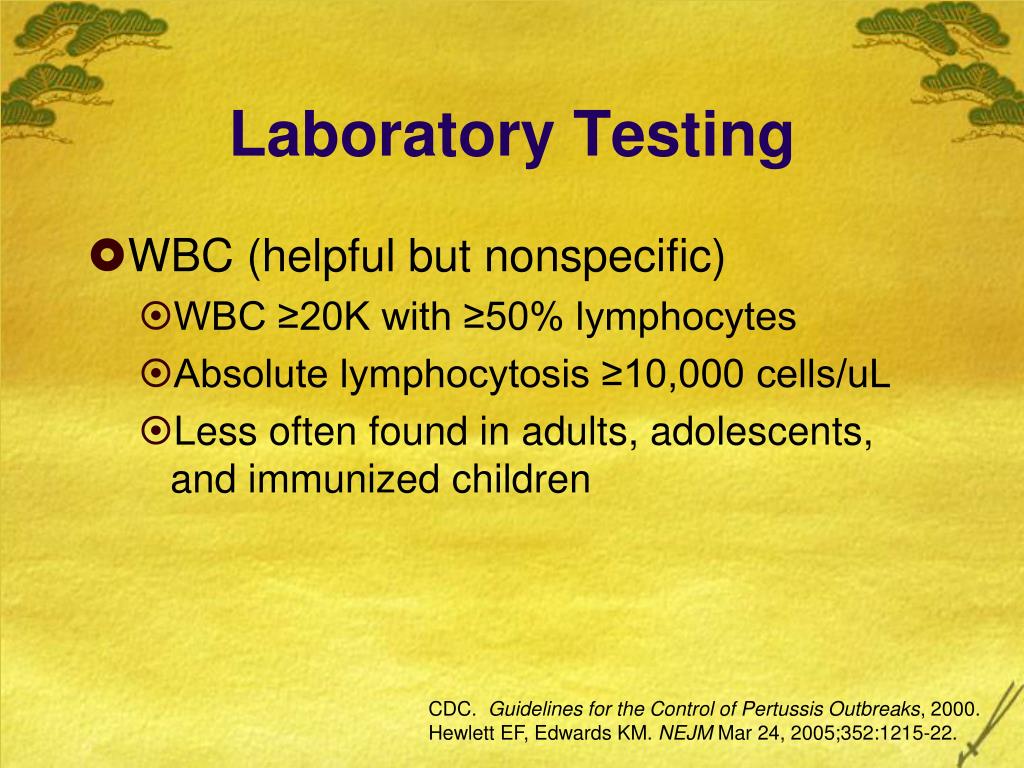 Laboratory Testing

WBC (helpful but nonspecific)

WBC ≥20K with ≥50% lymphocytes

Absolute lymphocytosis ≥10,000 cells/uL

Less often found in adults, adolescents, and immunized children

CDC. Guidelines for the Control of Pertussis Outbreaks, 2000.
Hewlett EF, Edwards KM. NEJM Mar 24, 2005;352:1215-22.